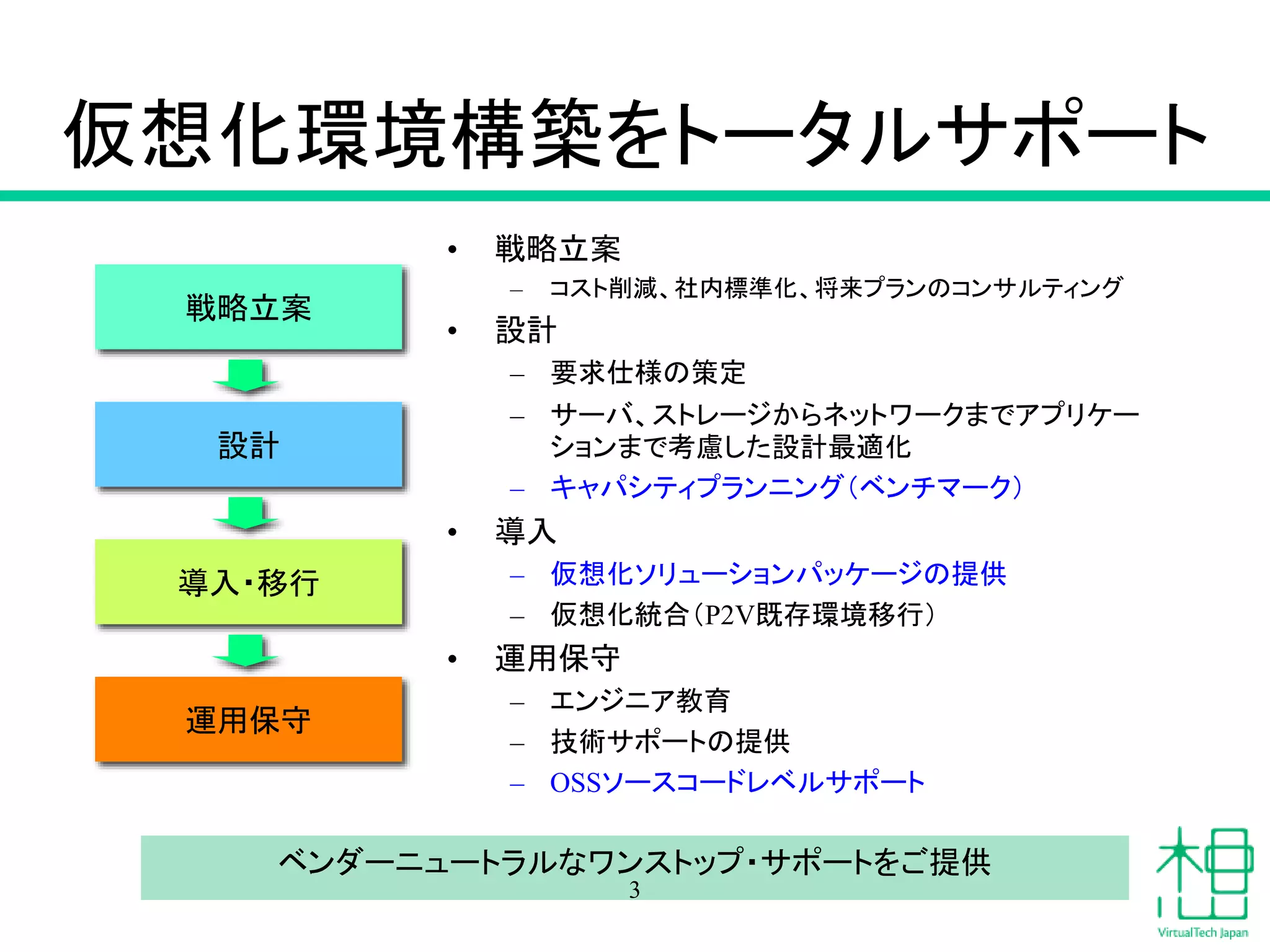 仮想化環境構築をトータルサポート

戦略立案

設計

導入・移行

運用保守

• 戦略立案
– コスト削減、社内標準化、将来プランのコンサルティング
• 設計
– 要求仕様の策定
– サーバ、ストレージからネットワークまでアプリケーションまで考慮した設計最適化
– キャパシティプランニング（ベンチマーク）
• 導入
– 仮想化ソリューションパッケージの提供
– 仮想化統合（P2V既存環境移行）
• 運用保守
– エンジニア教育
– 技術サポートの提供
– OSSソースコードレベルサポート

ベンダーニュートラルなワンストップ・サポートをご提供

3

VirtualTech Japan